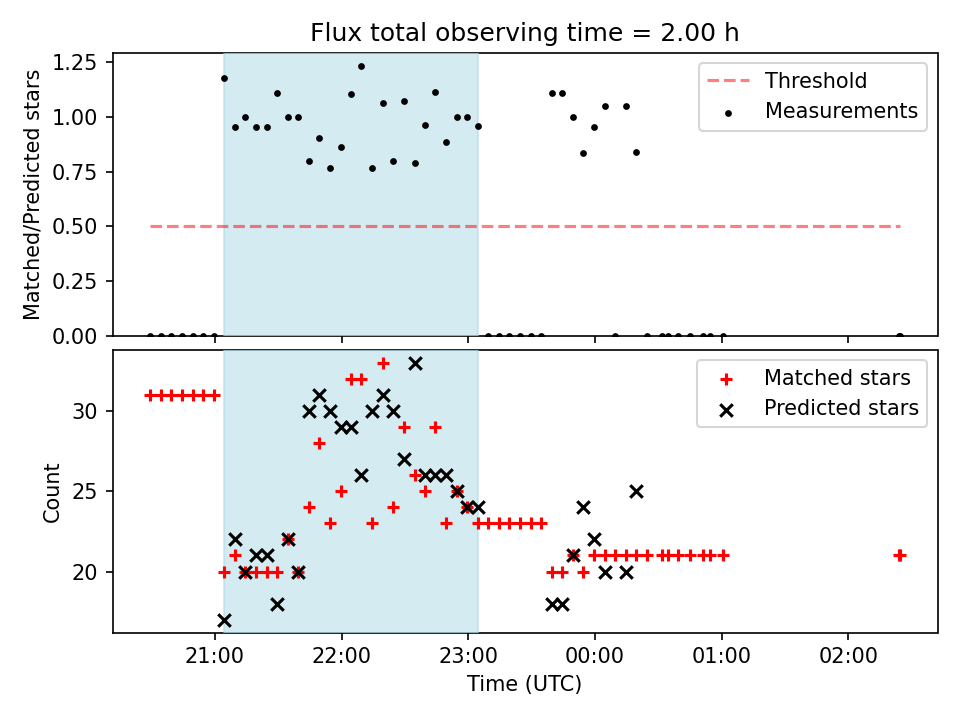 Flux total observing time = 2.00 h

Matched/Predicted stars

1.25
1.00
0.75
0.50
0.25
0.00

Threshold
Measurements

Count

30
25
20

Matched stars
Predicted stars

21:00
22:00
23:00
00:00
01:00
02:00

Time (UTC)